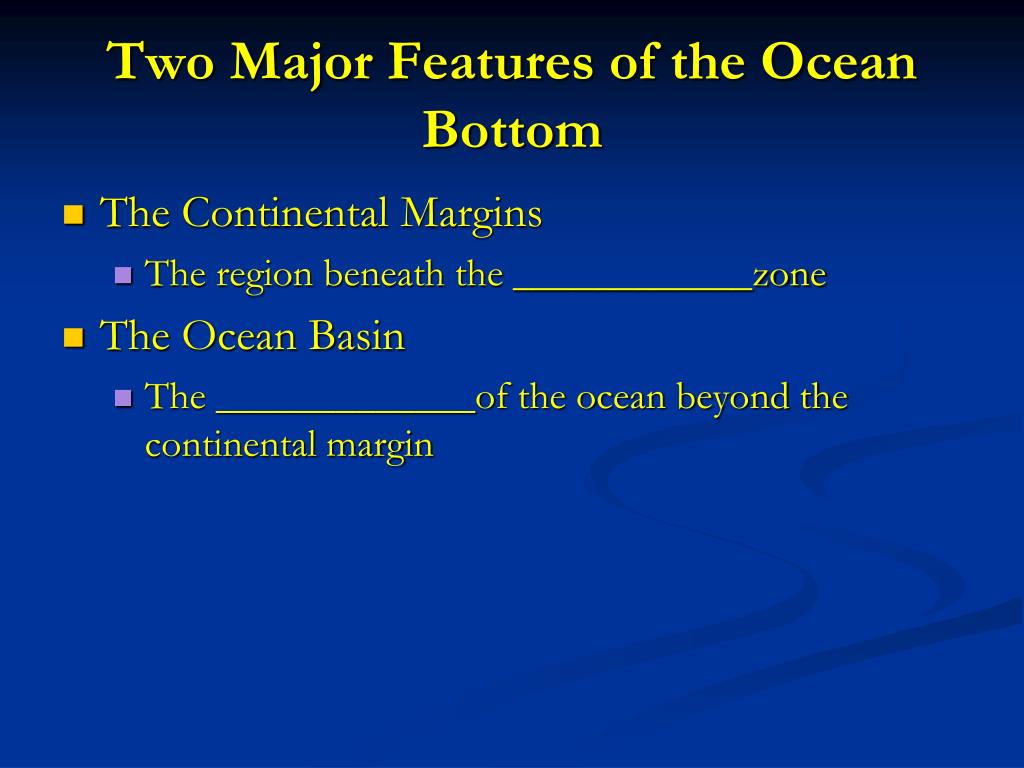 Two Major Features of the Ocean Bottom

The Continental Margins
The region beneath the ____________zone

The Ocean Basin
The _____________of the ocean beyond the continental margin